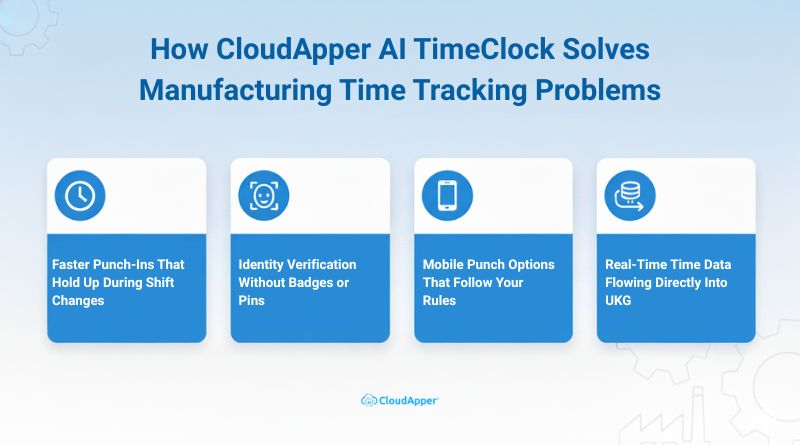 How CloudApper AI TimeClock Solves Manufacturing Time Tracking Problems

Faster Punch-Ins That Hold Up During Shift Changes

Identity Verification Without Badges or Pins

Mobile Punch Options That Follow Your Rules

Real-Time Time Data Flowing Directly Into UKG

CloudApper